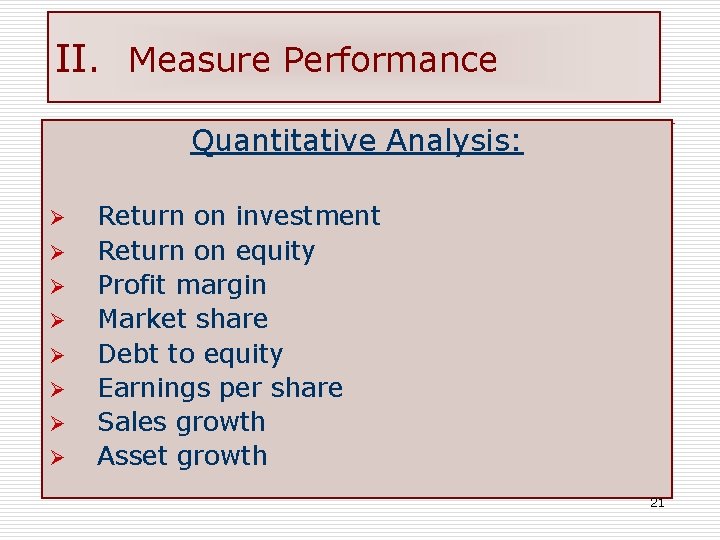 II. Measure Performance

Quantitative Analysis:

➢ Return on investment
➢ Return on equity
➢ Profit margin
➢ Market share
➢ Debt to equity
➢ Earnings per share
➢ Sales growth
➢ Asset growth

21